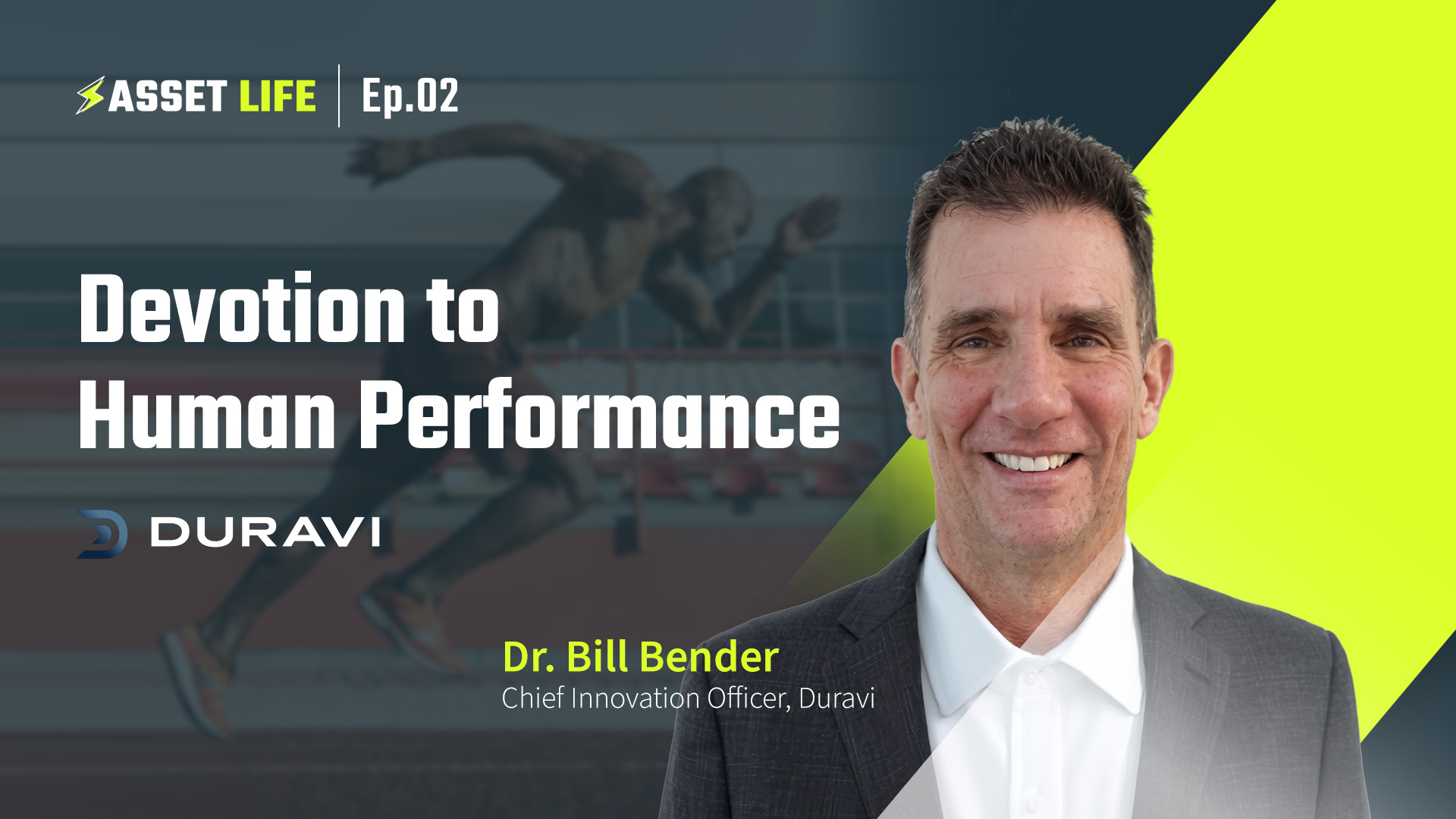 ASSET LIFE | Ep.02

Devotion to Human Performance

DURAVI

Dr. Bill Bender
Chief Innovation Officer, Duravi